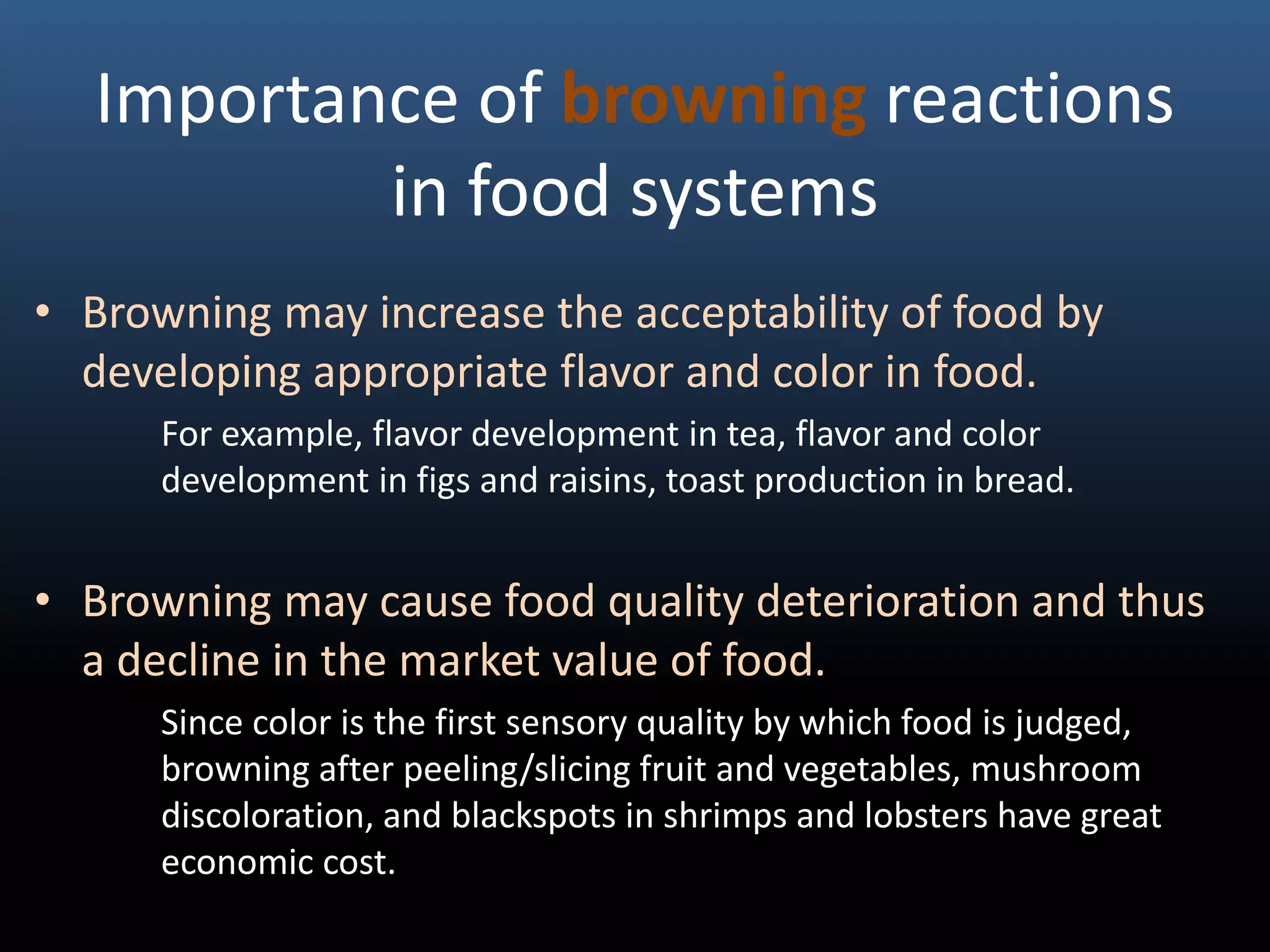 Importance of browning reactions in food systems

• Browning may increase the acceptability of food by developing appropriate flavor and color in food.

For example, flavor development in tea, flavor and color development in figs and raisins, toast production in bread.

• Browning may cause food quality deterioration and thus a decline in the market value of food.

Since color is the first sensory quality by which food is judged, browning after peeling/slicing fruit and vegetables, mushroom discoloration, and blackspots in shrimps and lobsters have great economic cost.